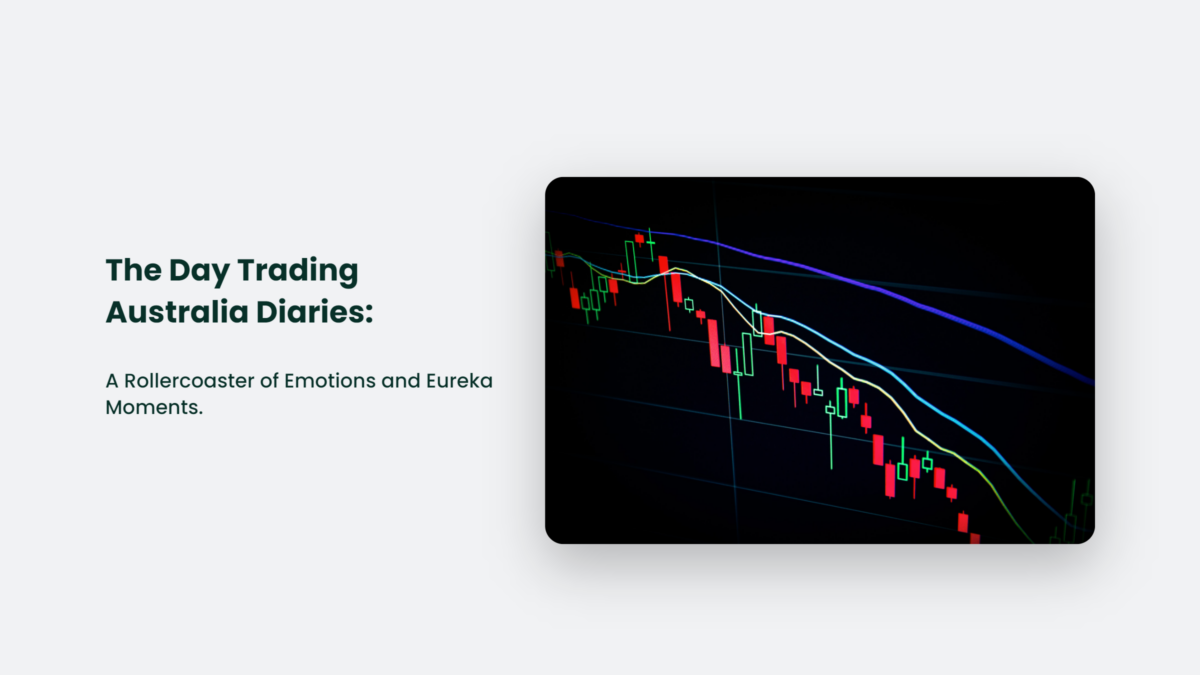 The Day Trading Australia Diaries:

A Rollercoaster of Emotions and Eureka Moments.